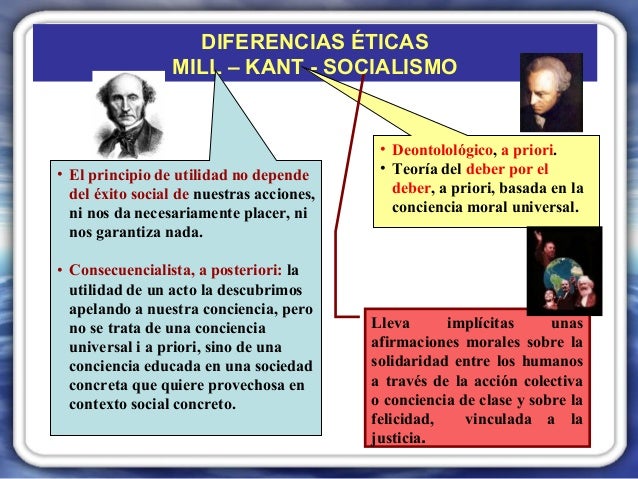 DIFERENCIAS ÉTICAS
MILL – KANT - SOCIALISMO

• El principio de utilidad no depende del éxito social de nuestras acciones, ni nos da necesariamente placer, ni nos garantiza nada.

• Consecuencialista, a posteriori: la utilidad de un acto la descubrimos apelando a nuestra conciencia, pero no se trata de una conciencia universal i a priori, sino de una conciencia educada en una sociedad concreta que quiere provechosa en contexto social concreto.

• Deontolológico, a priori.
• Teoría del deber por el deber, a priori, basada en la conciencia moral universal.

Lleva implícitas unas afirmaciones morales sobre la solidaridad entre los humanos a través de la acción colectiva o conciencia de clase y sobre la felicidad, vinculada a la justicia.